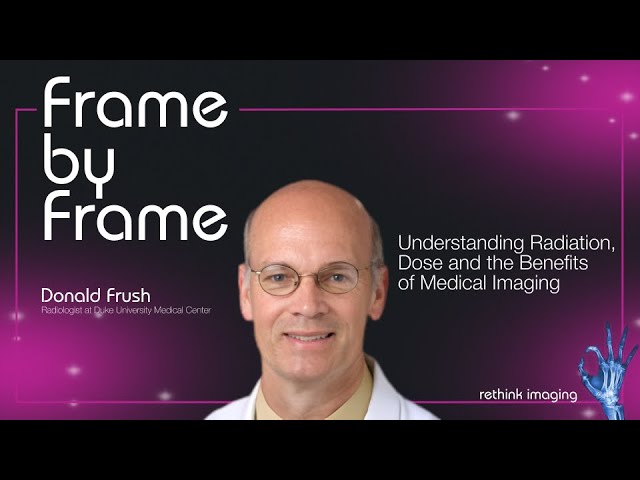 Frame by Frame

Donald Frush
Radiologist at Duke University Medical Center

Understanding Radiation, Dose and the Benefits of Medical Imaging

rethink imaging